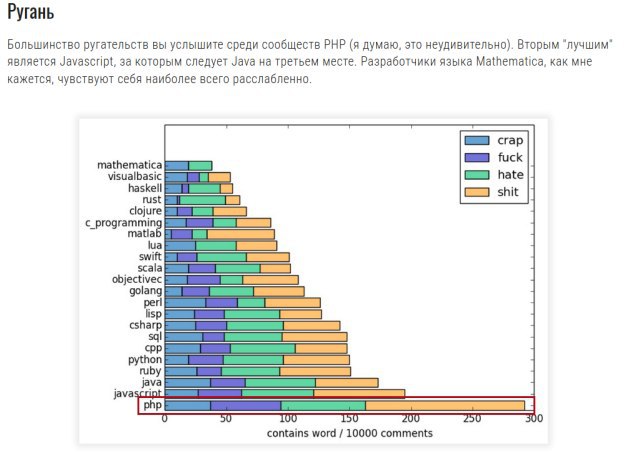 Ругань

Большинство ругательств вы услышите среди сообществ PHP (я думаю, это неудивительно). Вторым "лучшим" является Javascript, за которым следует Java на третьем месте. Разработчики языка Mathematica, как мне кажется, чувствуют себя наиболее всего расслабленно.

crap
fuck
hate
shit

mathematica
visualbasic
haskell
rust
clojure
c_programming
matlab
lua
swift
scala
objectivec
golang
perl
lisp
csharp
sql
cpp
python
ruby
java
javascript
php

0 50 100 150 200 250 300
contains word / 10000 comments